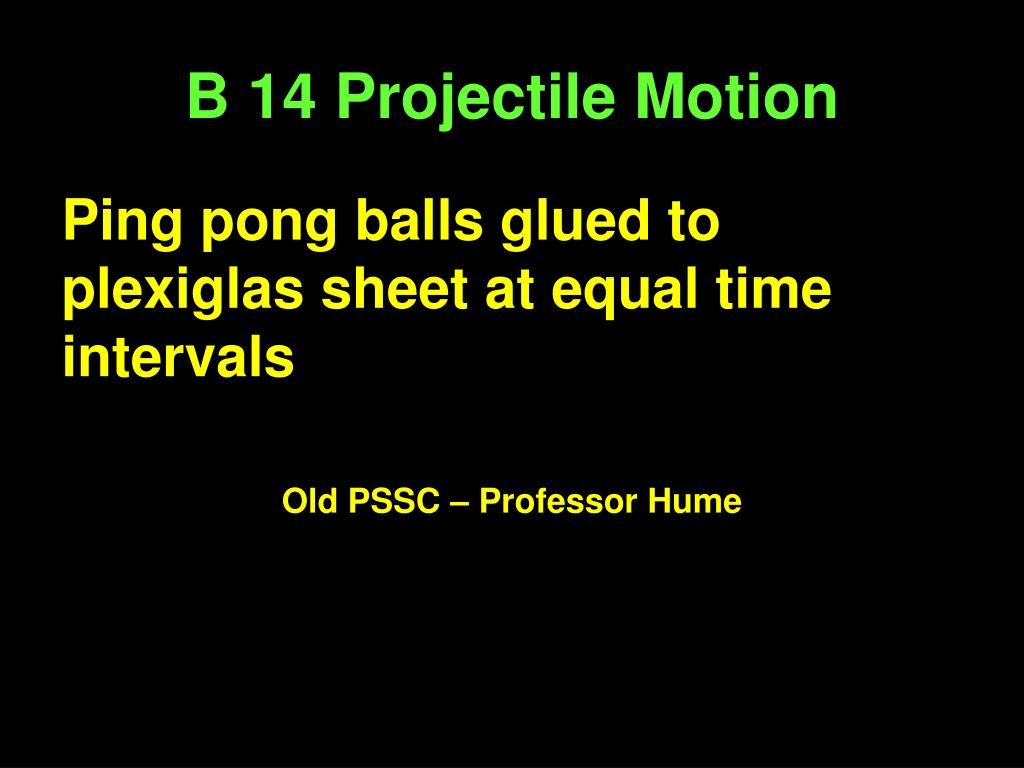 B 14 Projectile Motion

Ping pong balls glued to plexiglas sheet at equal time intervals

Old PSSC – Professor Hume